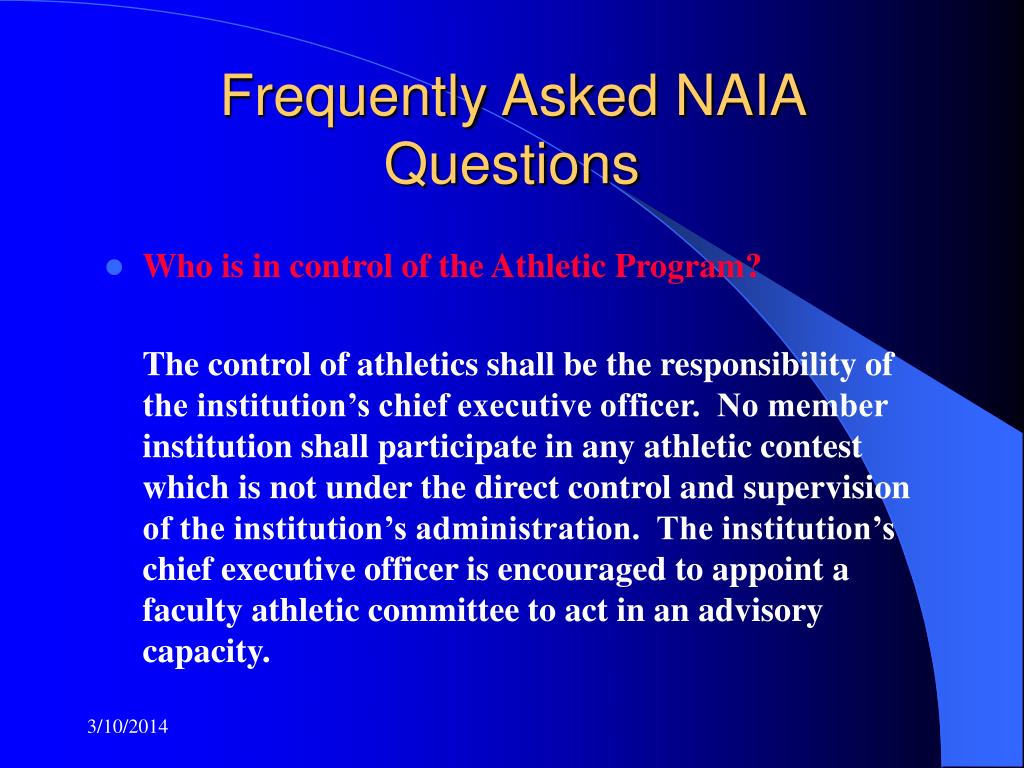 Frequently Asked NAIA Questions

Who is in control of the Athletic Program?

The control of athletics shall be the responsibility of the institution’s chief executive officer. No member institution shall participate in any athletic contest which is not under the direct control and supervision of the institution’s administration. The institution’s chief executive officer is encouraged to appoint a faculty athletic committee to act in an advisory capacity.

3/10/2014